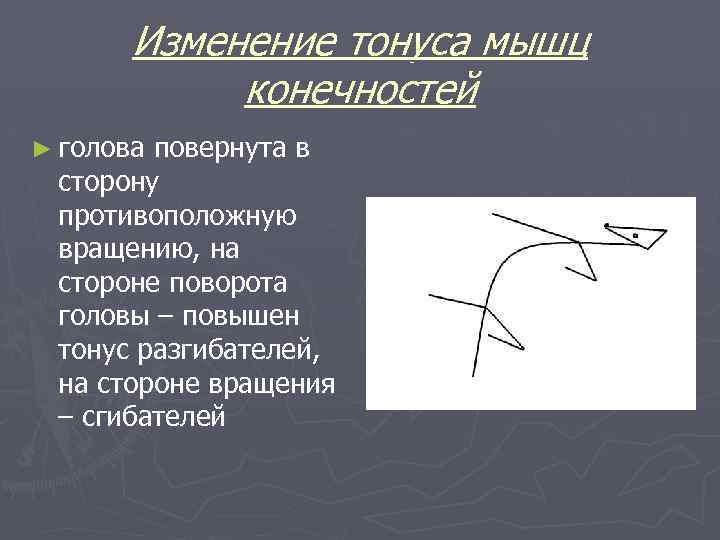 Изменение тонуса мышц конечностей

► голова повернута в сторону противоположную вращению, на стороне поворота головы – повышен тонус разгибателей, на стороне вращения – сгибателей